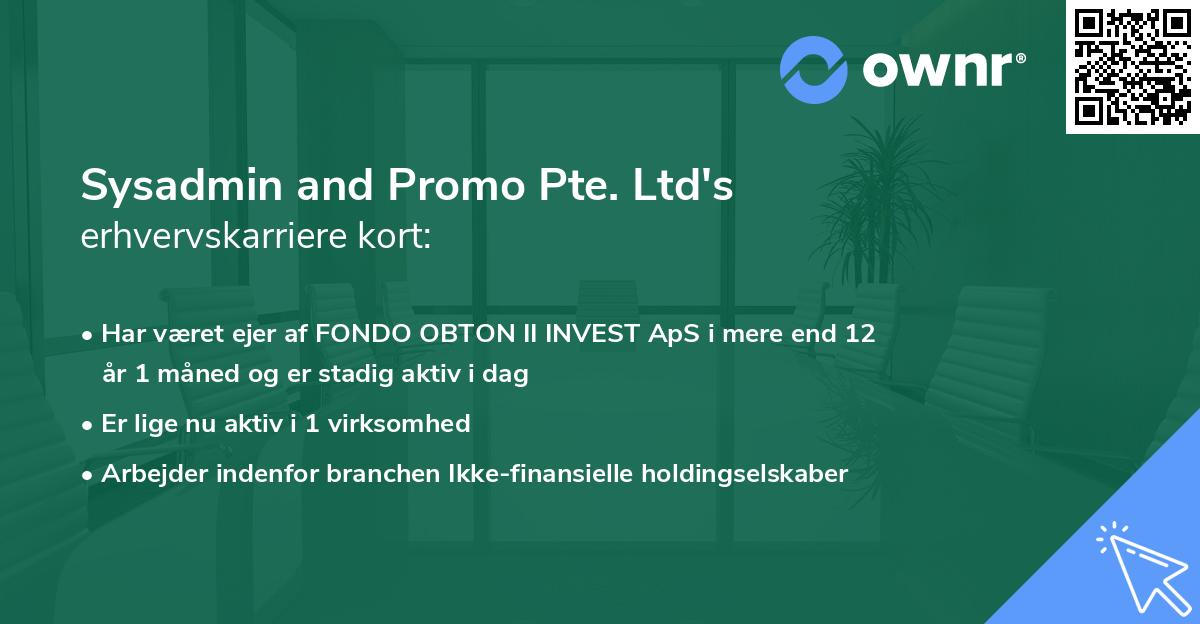 ownr®

Sysadmin and Promo Pte. Ltd's
erhvervskarriere kort:

• Har været ejer af FONDO OBTON II INVEST ApS i mere end 12 år 1 måned og er stadig aktiv i dag
• Er lige nu aktiv i 1 virksomhed
• Arbejder indenfor branchen Ikke-finansielle holdingselskaber